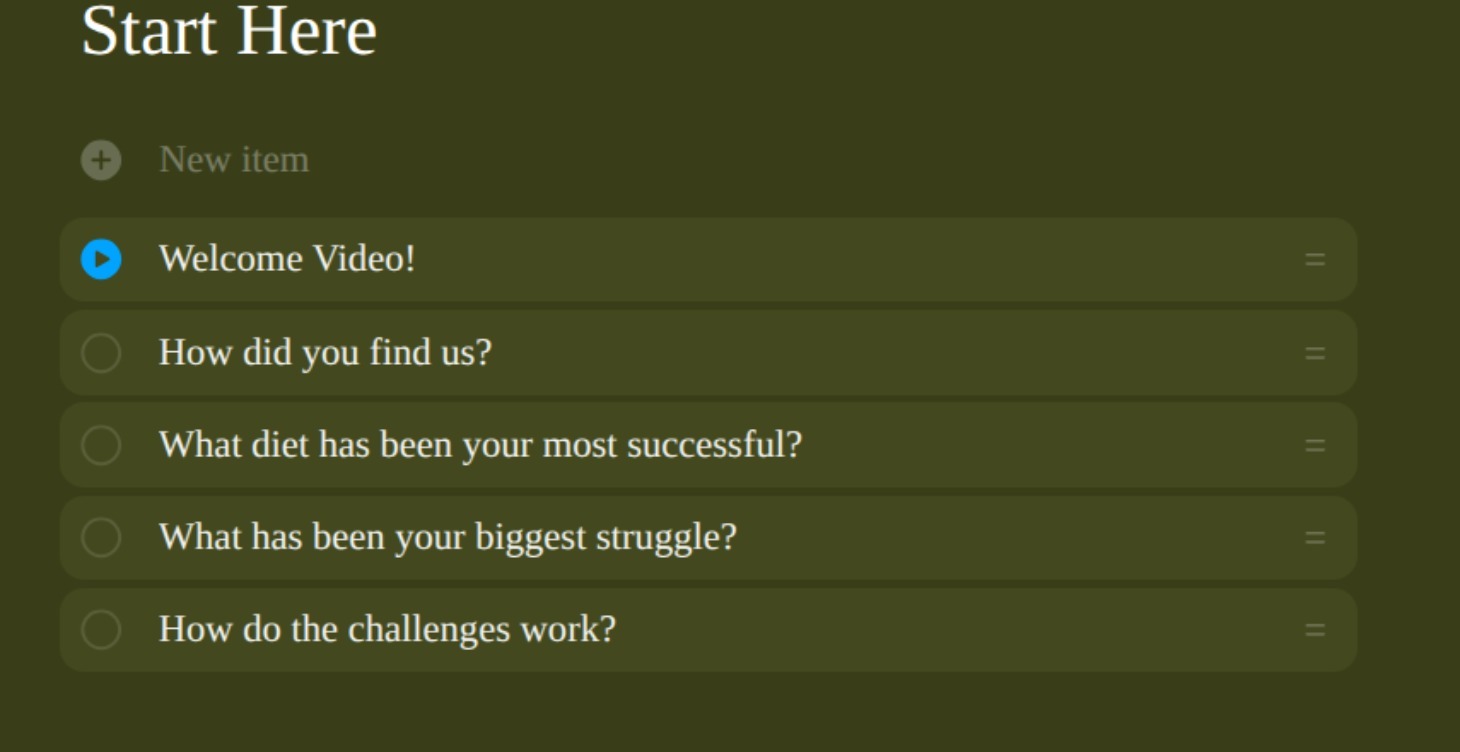 Start Here

New item

Welcome Video!

How did you find us?

What diet has been your most successful?

What has been your biggest struggle?

How do the challenges work?